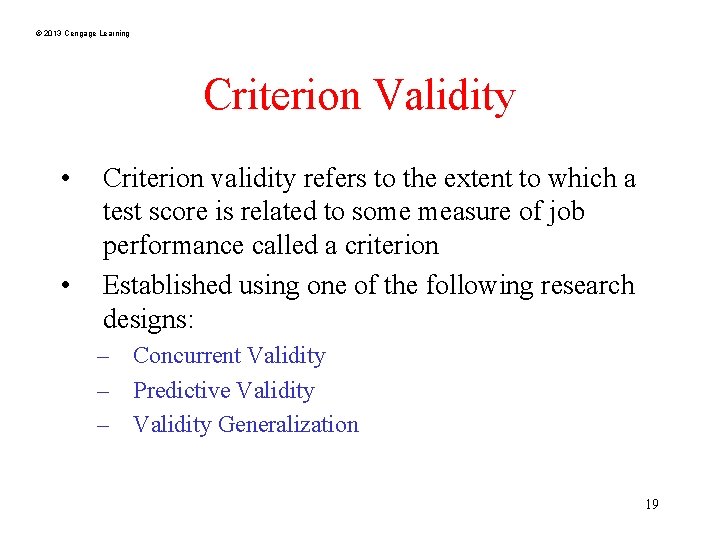 © 2013 Cengage Learning

Criterion Validity

• Criterion validity refers to the extent to which a test score is related to some measure of job performance called a criterion
• Established using one of the following research designs:
– Concurrent Validity
– Predictive Validity
– Validity Generalization

19